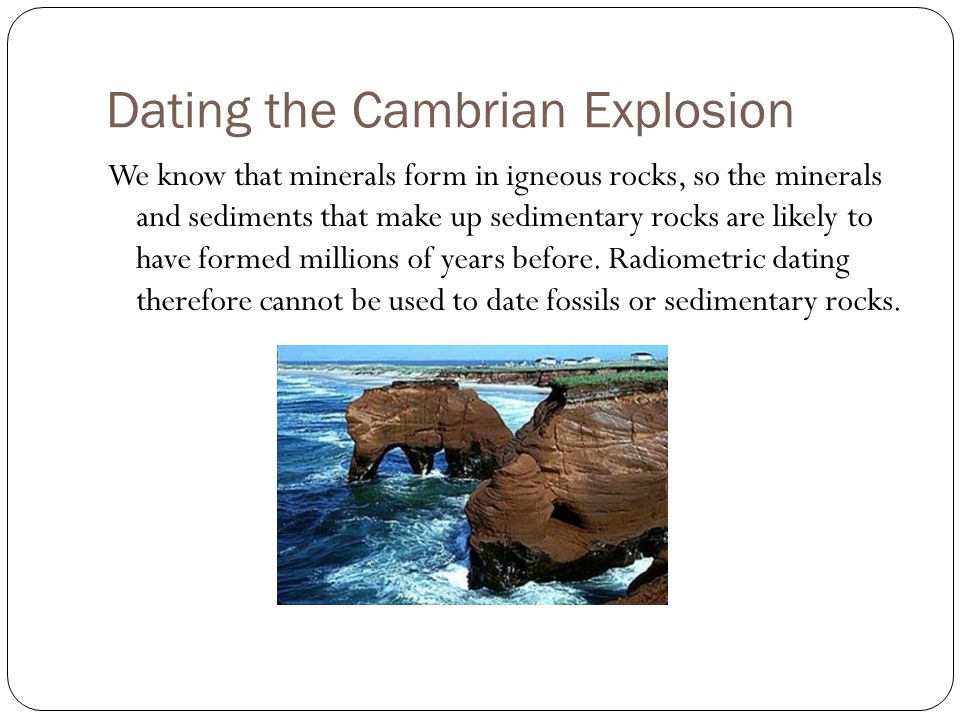 Dating the Cambrian Explosion

We know that minerals form in igneous rocks, so the minerals and sediments that make up sedimentary rocks are likely to have formed millions of years before. Radiometric dating therefore cannot be used to date fossils or sedimentary rocks.